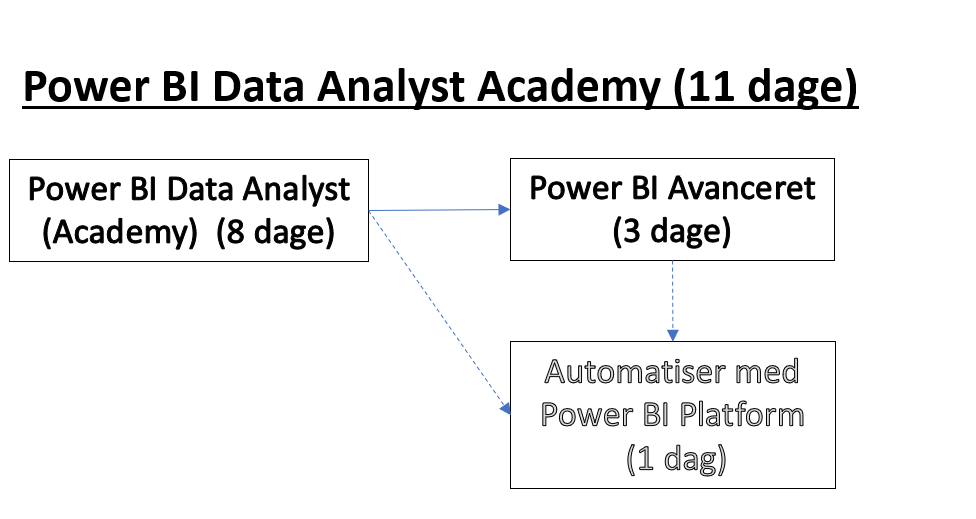 Power BI Data Analyst Academy (11 dage)

Power BI Data Analyst (Academy) (8 dage)

Power BI Avanceret (3 dage)

Automatiser med Power BI Platform (1 dag)